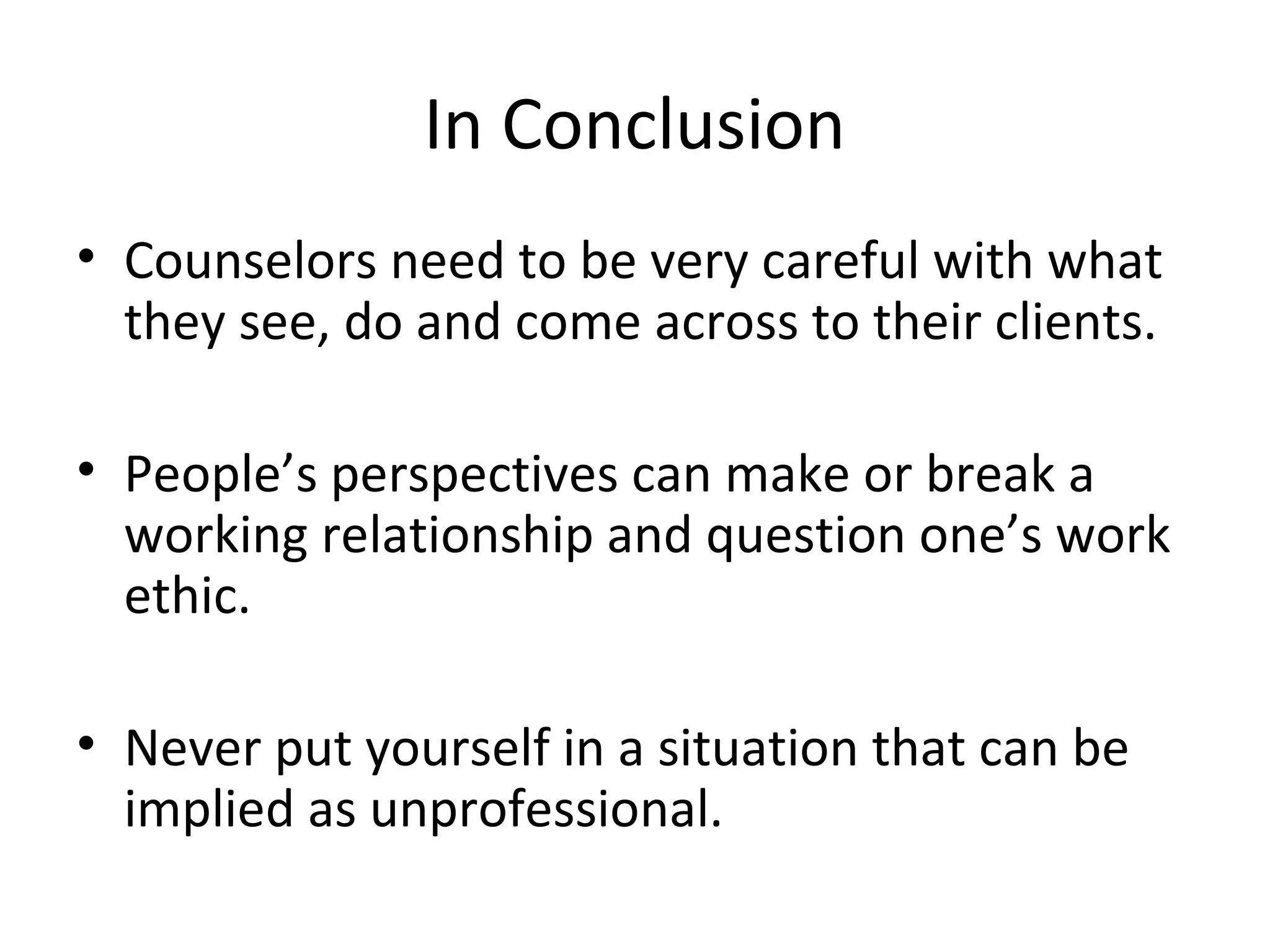 In Conclusion

• Counselors need to be very careful with what they see, do and come across to their clients.

• People’s perspectives can make or break a working relationship and question one’s work ethic.

• Never put yourself in a situation that can be implied as unprofessional.